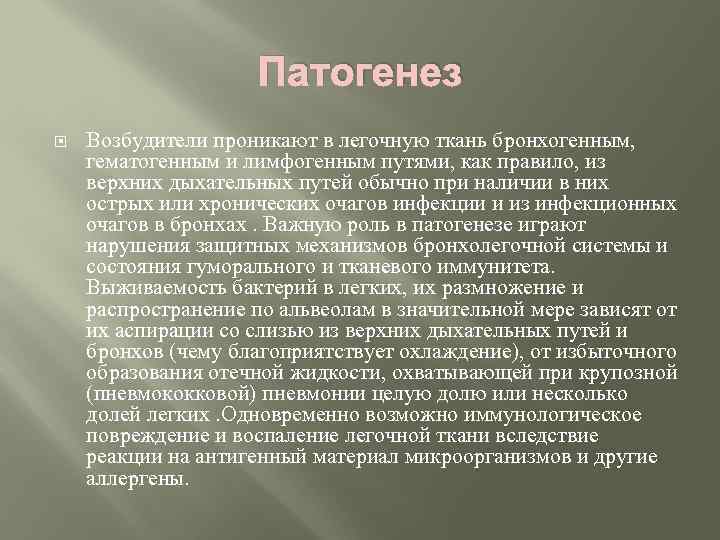 Патогенез

Возбудители проникают в легочную ткань бронхогенным, гематогенным и лимфогенным путями, как правило, из верхних дыхательных путей обычно при наличии в них острых или хронических очагов инфекции и из инфекционных очагов в бронхах . Важную роль в патогенезе играют нарушения защитных механизмов бронхолегочной системы и состояния гуморального и тканевого иммунитета. Выживаемость бактерий в легких, их размножение и распространение по альвеолам в значительной мере зависят от их аспирации со слизью из верхних дыхательных путей и бронхов (чему благоприятствует охлаждение), от избыточного образования отечной жидкости, охватывающей при крупозной (пневмококковой) пневмонии целую долю или несколько долей легких .Одновременно возможно иммунологическое повреждение и воспаление легочной ткани вследствие реакции на антигенный материал микроорганизмов и другие аллергены.